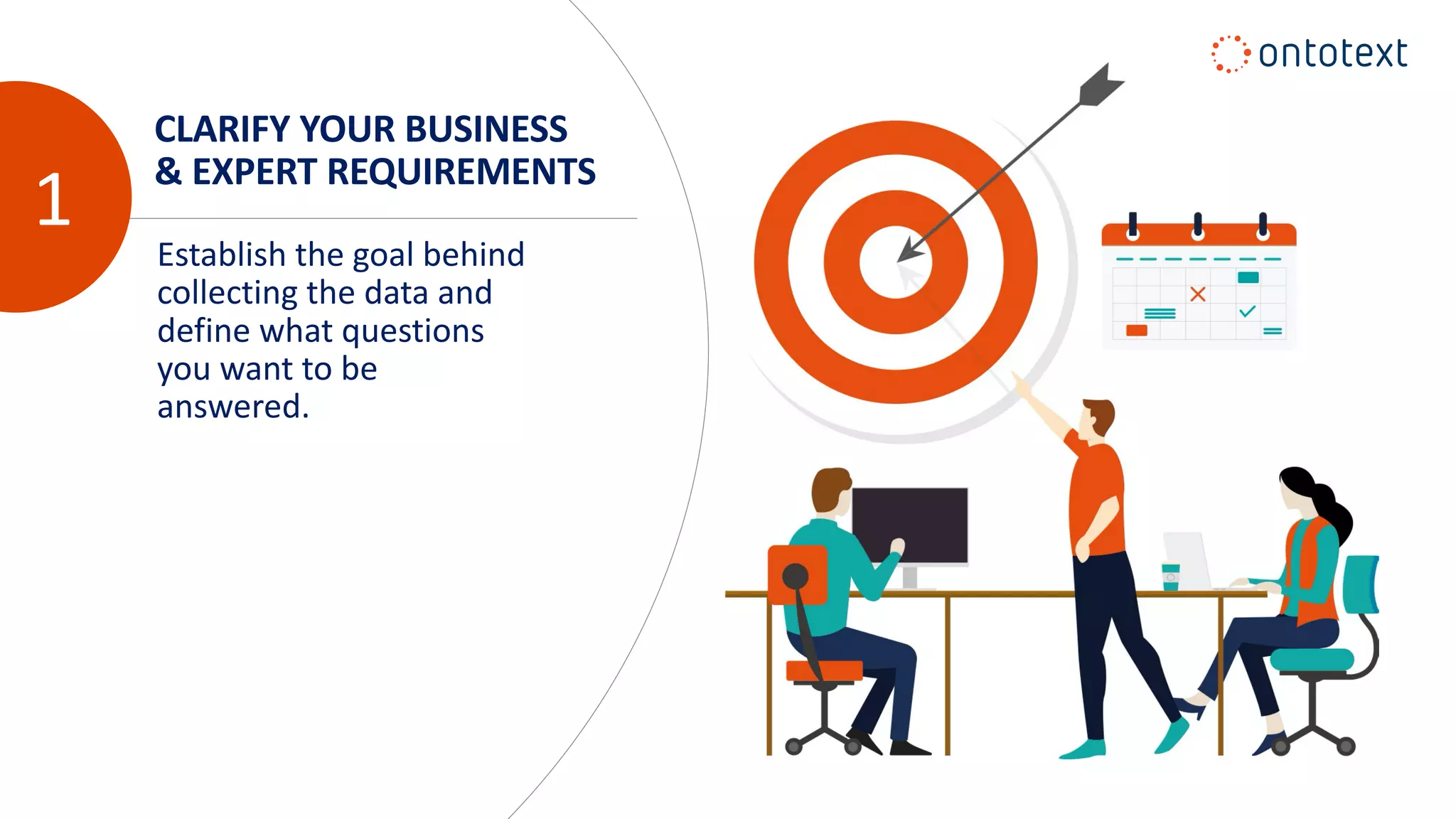 ontotext

1

CLARIFY YOUR BUSINESS & EXPERT REQUIREMENTS

Establish the goal behind collecting the data and define what questions you want to be answered.